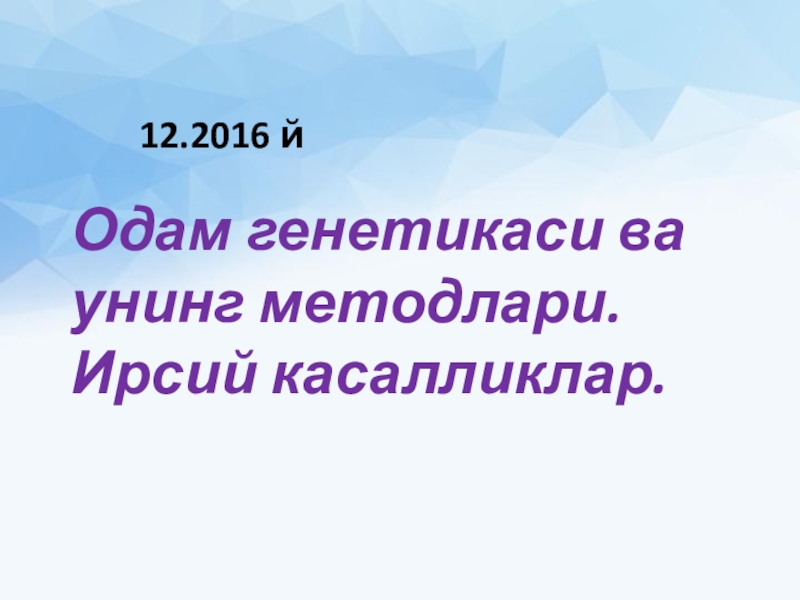 12.2016 й

Одам генетикаси ва унинг методлари. Ирсий касалликлар.